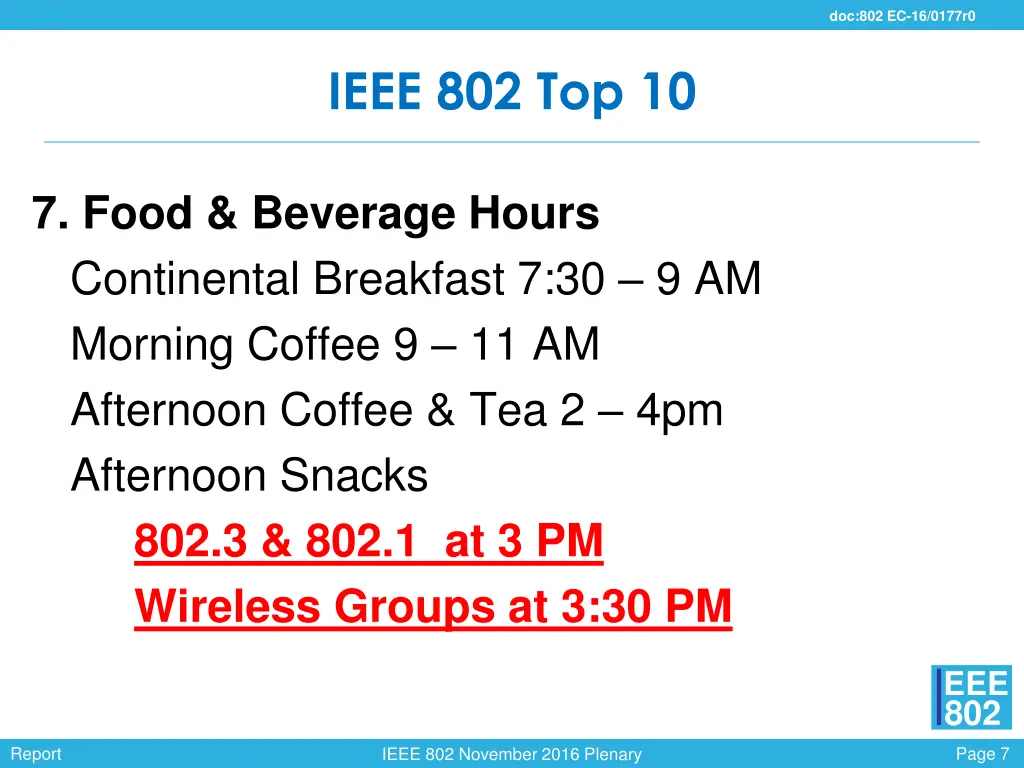 doc:802 EC-16/0177r0

IEEE 802 Top 10

7. Food & Beverage Hours

Continental Breakfast 7:30 – 9 AM

Morning Coffee 9 – 11 AM

Afternoon Coffee & Tea 2 – 4pm

Afternoon Snacks

802.3 & 802.1 at 3 PM

Wireless Groups at 3:30 PM

IEEE 802

Report

IEEE 802 November 2016 Plenary

Page 7